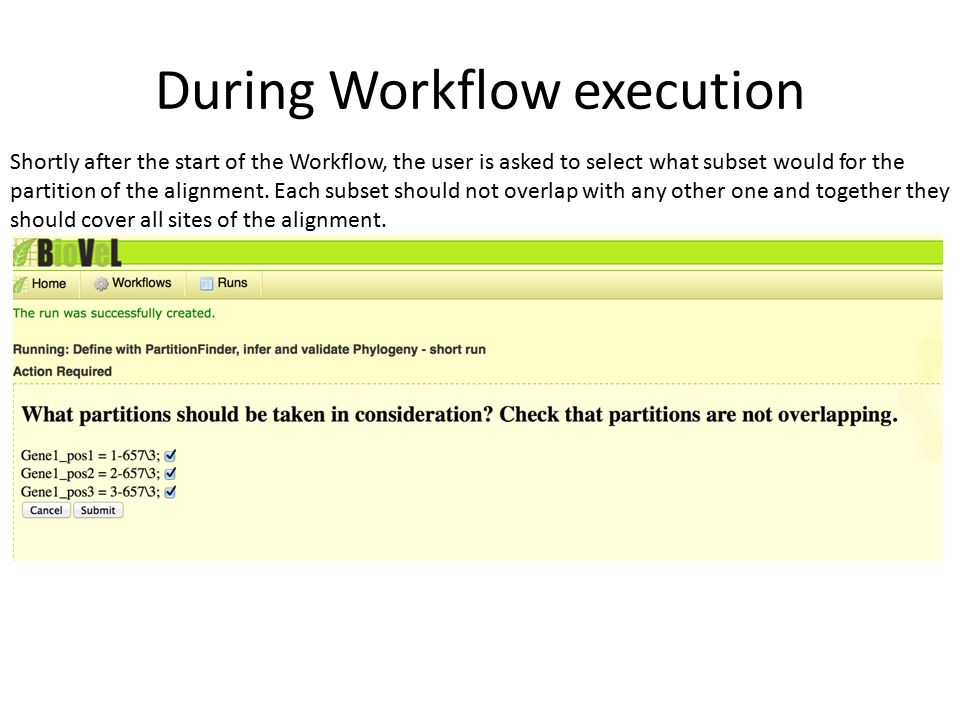 During Workflow execution

Shortly after the start of the Workflow, the user is asked to select what subset would for the partition of the alignment. Each subset should not overlap with any other one and together they should cover all sites of the alignment.

BioVeL

Home Workflows Runs

The run was successfully created.

Running: Define with PartitionFinder, infer and validate Phylogeny - short run

Action Required

What partitions should be taken in consideration? Check that partitions are not overlapping.

Gene1_pos1 = 1-657\3;
Gene1_pos2 = 2-657\3;
Gene1_pos3 = 3-657\3;

Cancel Submit